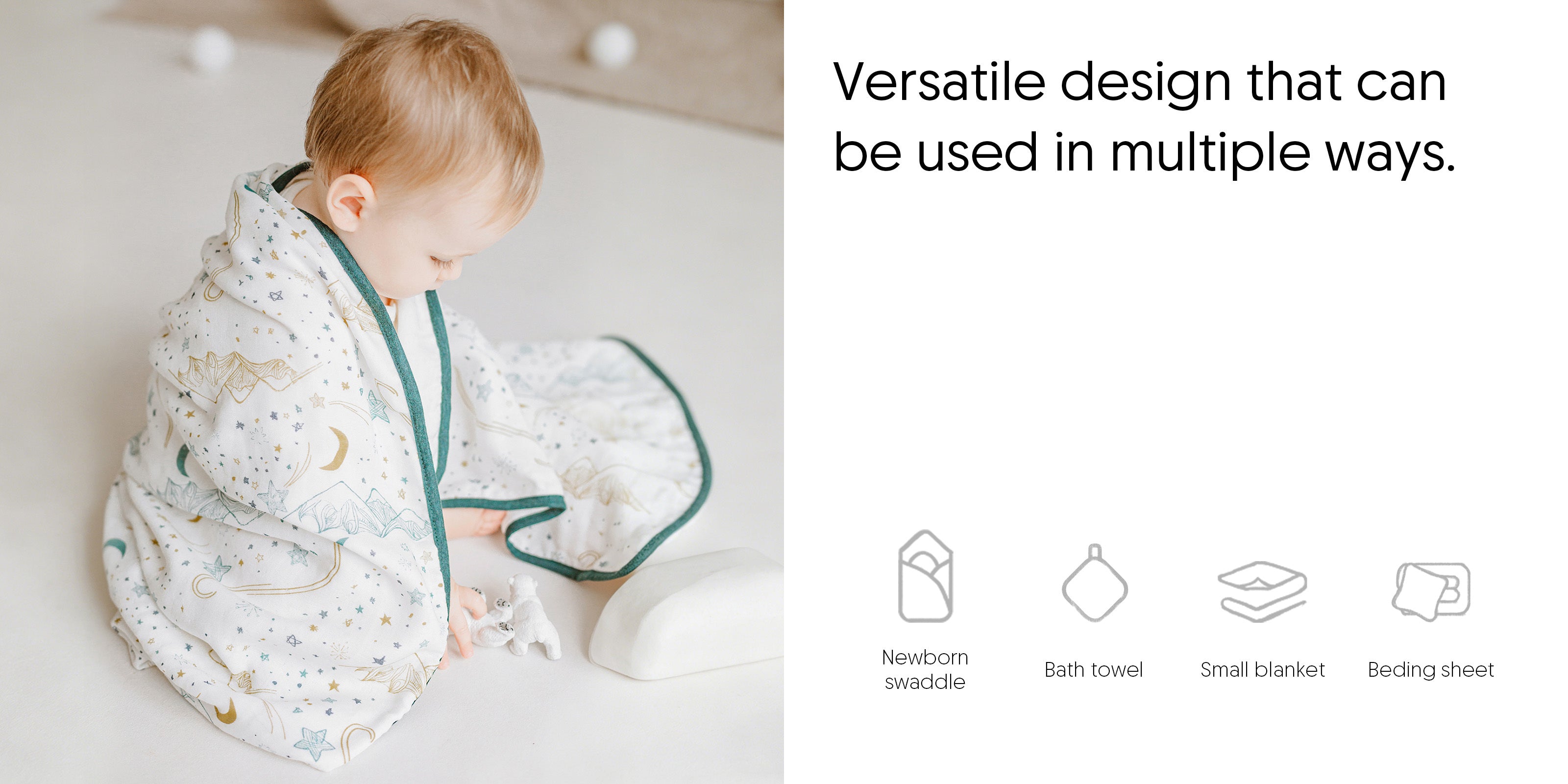 Versatile design that can be used in multiple ways.

Newborn swaddle

Bath towel

Small blanket

Beding sheet